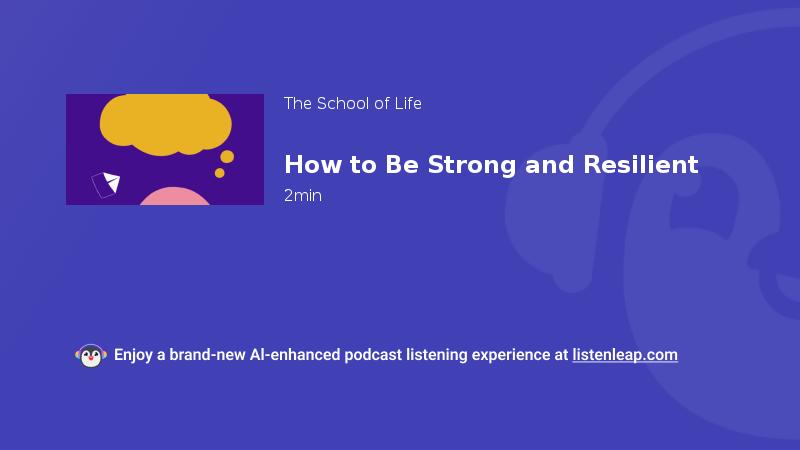 The School of Life

How to Be Strong and Resilient

2min

Enjoy a brand-new AI-enhanced podcast listening experience at listenleap.com